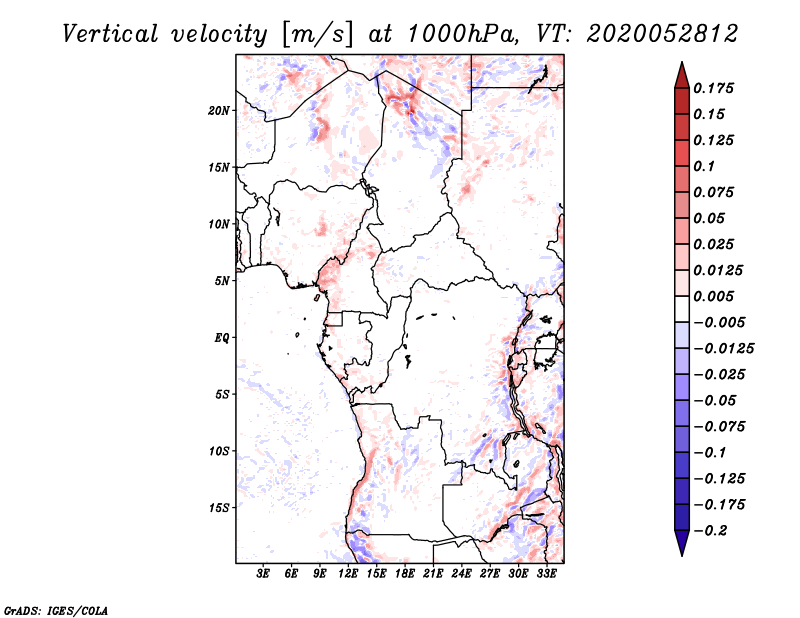 Vertical velocity [m/s] at 1000hPa, VT: 2020052812

20N
15N
10N
5N
EQ
5S
10S
15S

3E 6E 9E 12E 15E 18E 21E 24E 27E 30E 33E

0.175
0.15
0.125
0.1
0.075
0.05
0.025
0.0125
0.005
−0.005
−0.0125
−0.025
−0.05
−0.075
−0.1
−0.125
−0.175
−0.2

GrADS: IGES/COLA